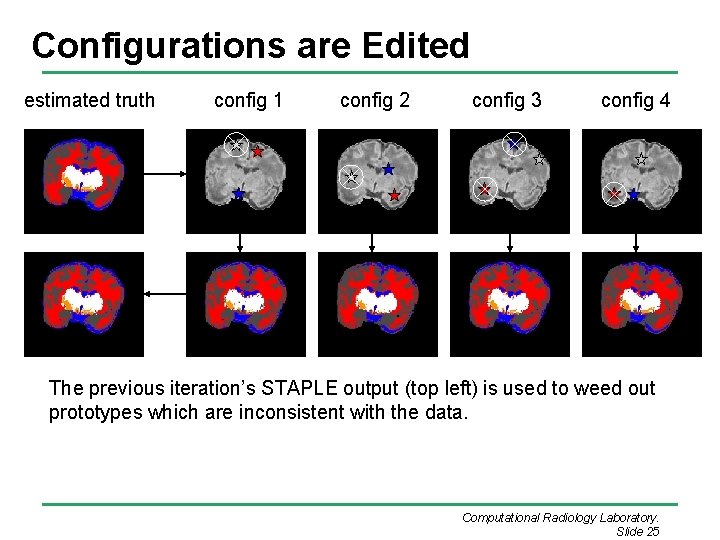 Configurations are Edited

estimated truth

config 1

config 2

config 3

config 4

The previous iteration's STAPLE output (top left) is used to weed out prototypes which are inconsistent with the data.

Computational Radiology Laboratory.
Slide 25